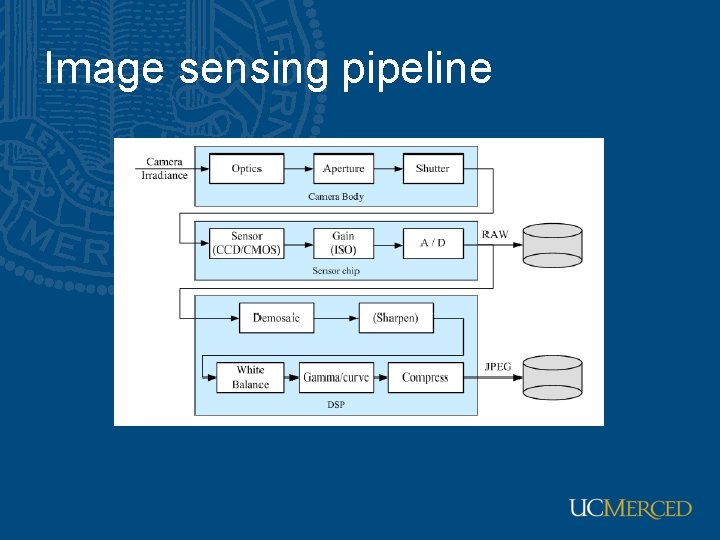 Image sensing pipeline

Camera Irradiance

Optics

Aperture

Shutter

Camera Body

Sensor (CCD/CMOS)

Gain (ISO)

A / D

RAW

Sensor chip

Demosaic

(Sharpen)

White Balance

Gamma/curve

Compress

JPEG

DSP

UCMERCED